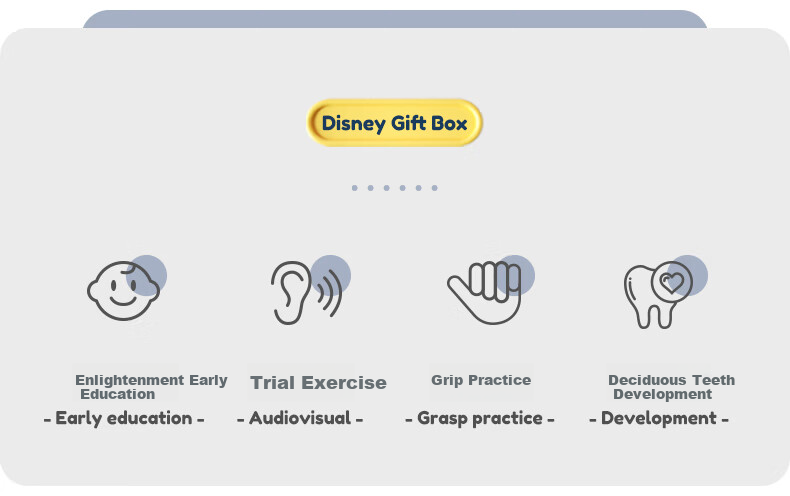 Disney Gift Box

Enlightenment Early Education
- Early education -

Trial Exercise
- Audiovisual -

Grip Practice
- Grasp practice -

Deciduous Teeth Development
- Development -